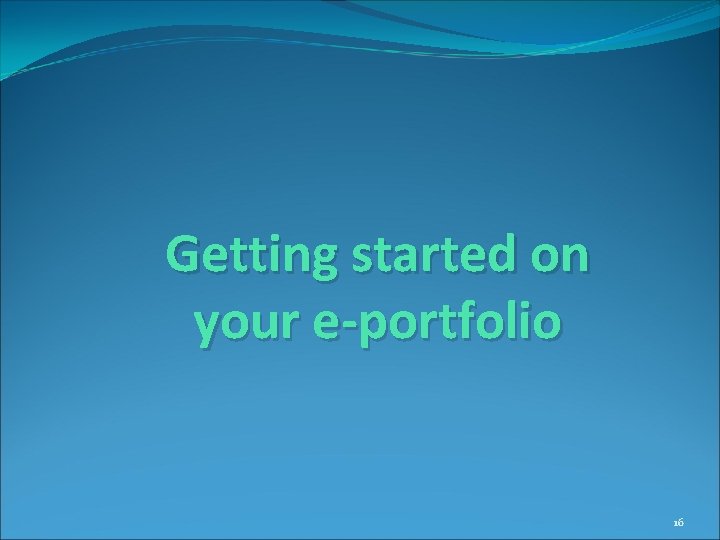 Getting started on your e-portfolio

16